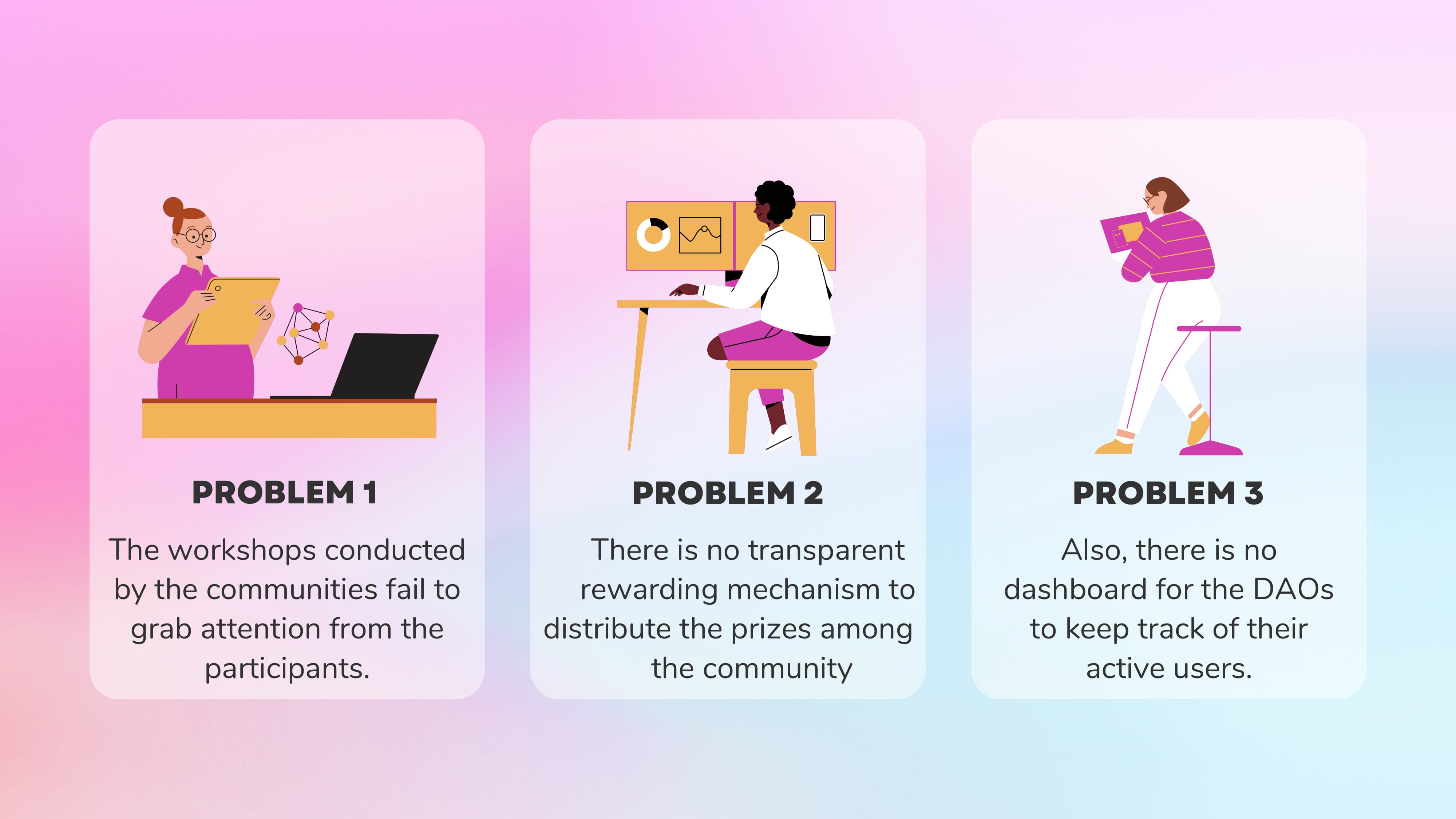 PROBLEM 1

The workshops conducted by the communities fail to grab attention from the participants.

PROBLEM 2

There is no transparent rewarding mechanism to distribute the prizes among the community

PROBLEM 3

Also, there is no dashboard for the DAOs to keep track of their active users.